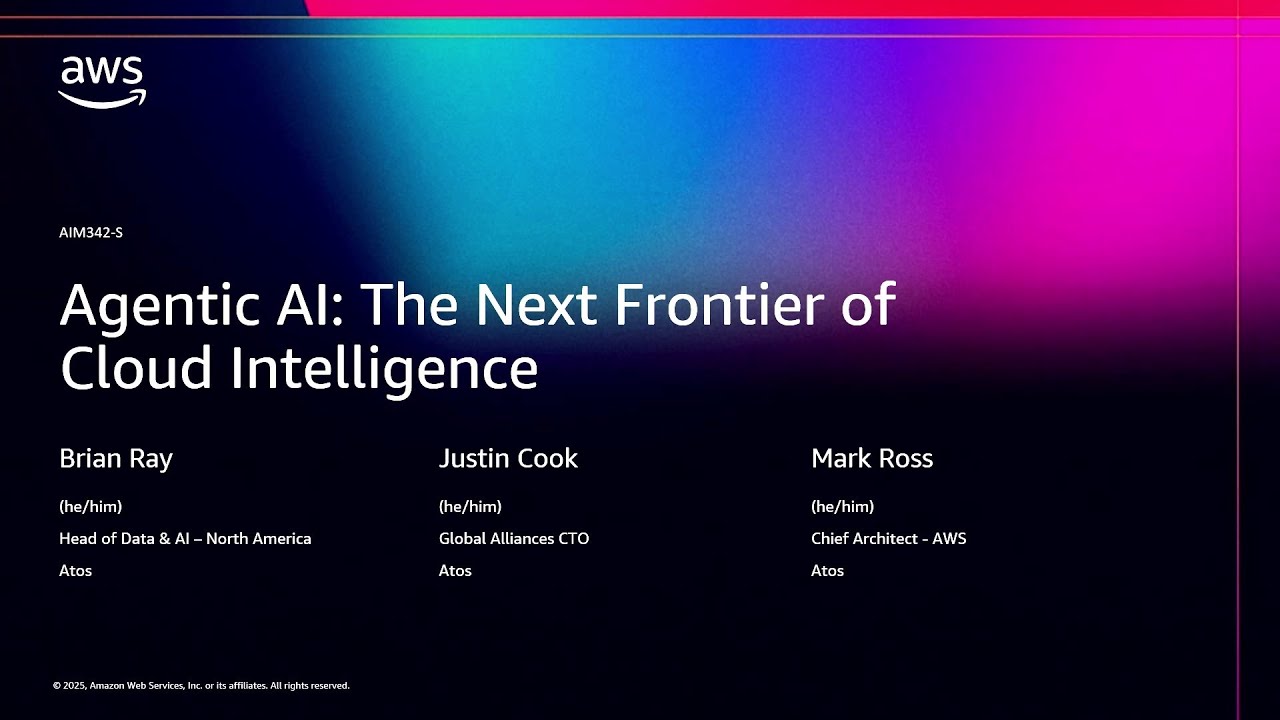 aws

AIM342-S

Agentic AI: The Next Frontier of Cloud Intelligence

Brian Ray
(he/him)
Head of Data & AI – North America
Atos

Justin Cook
(he/him)
Global Alliances CTO
Atos

Mark Ross
(he/him)
Chief Architect - AWS
Atos

© 2025, Amazon Web Services, Inc. or its affiliates. All rights reserved.